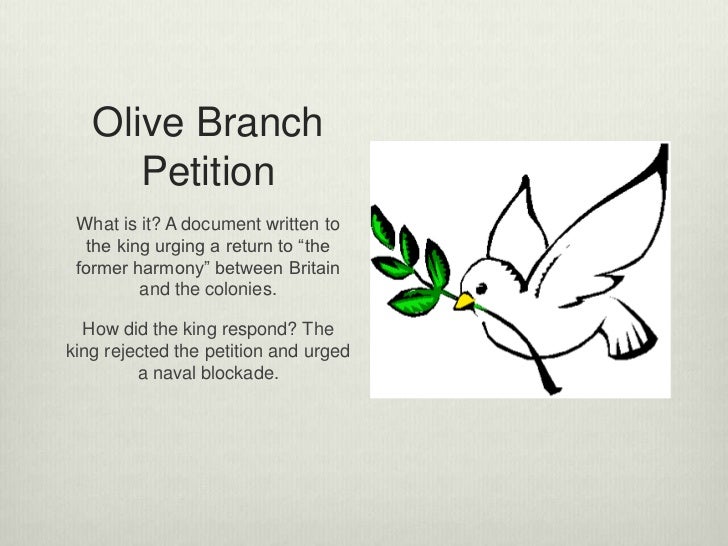 Olive Branch Petition

What is it? A document written to the king urging a return to “the former harmony” between Britain and the colonies.

How did the king respond? The king rejected the petition and urged a naval blockade.